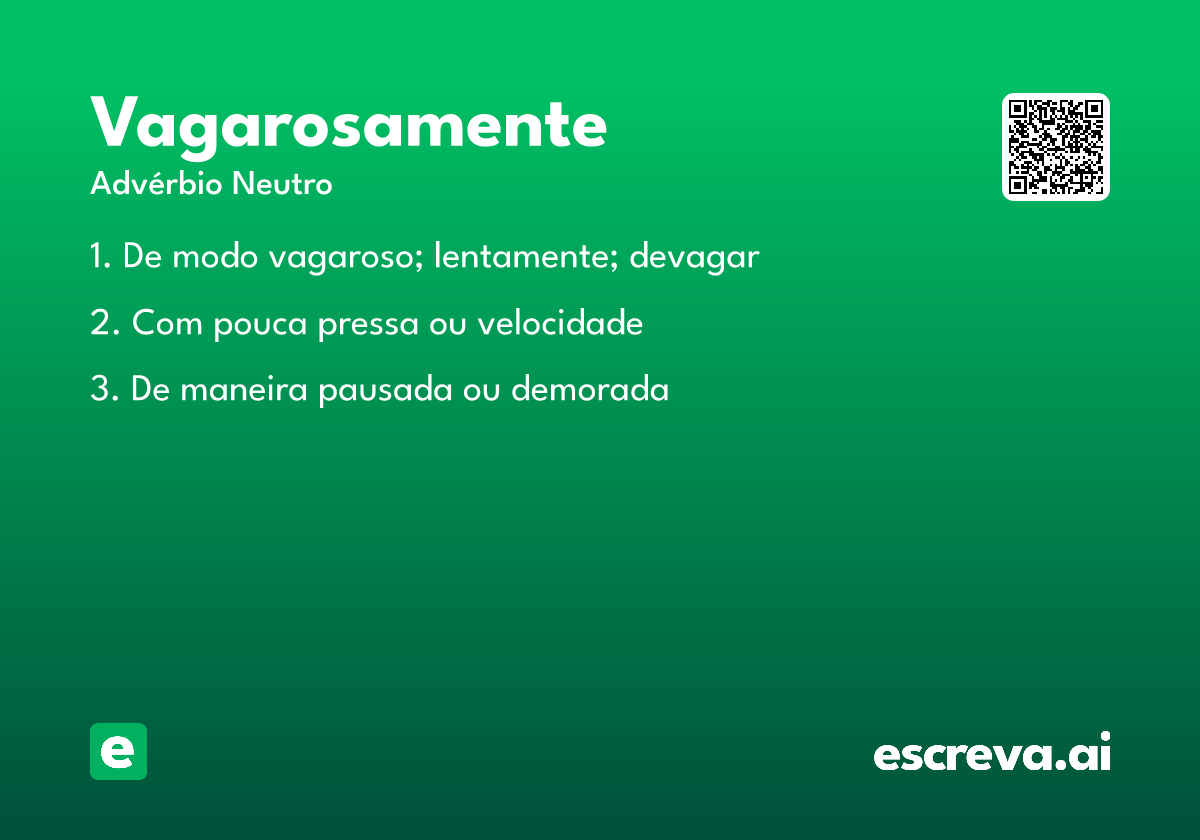 Vagarosamente
Advérbio Neutro

1. De modo vagaroso; lentamente; devagar

2. Com pouca pressa ou velocidade

3. De maneira pausada ou demorada

e

escreva.ai